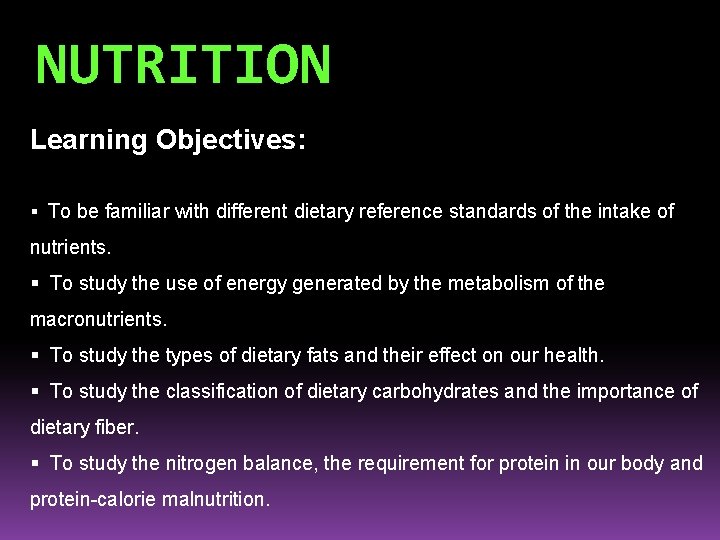 NUTRITION

Learning Objectives:

▪ To be familiar with different dietary reference standards of the intake of nutrients.
▪ To study the use of energy generated by the metabolism of the macronutrients.
▪ To study the types of dietary fats and their effect on our health.
▪ To study the classification of dietary carbohydrates and the importance of dietary fiber.
▪ To study the nitrogen balance, the requirement for protein in our body and protein-calorie malnutrition.